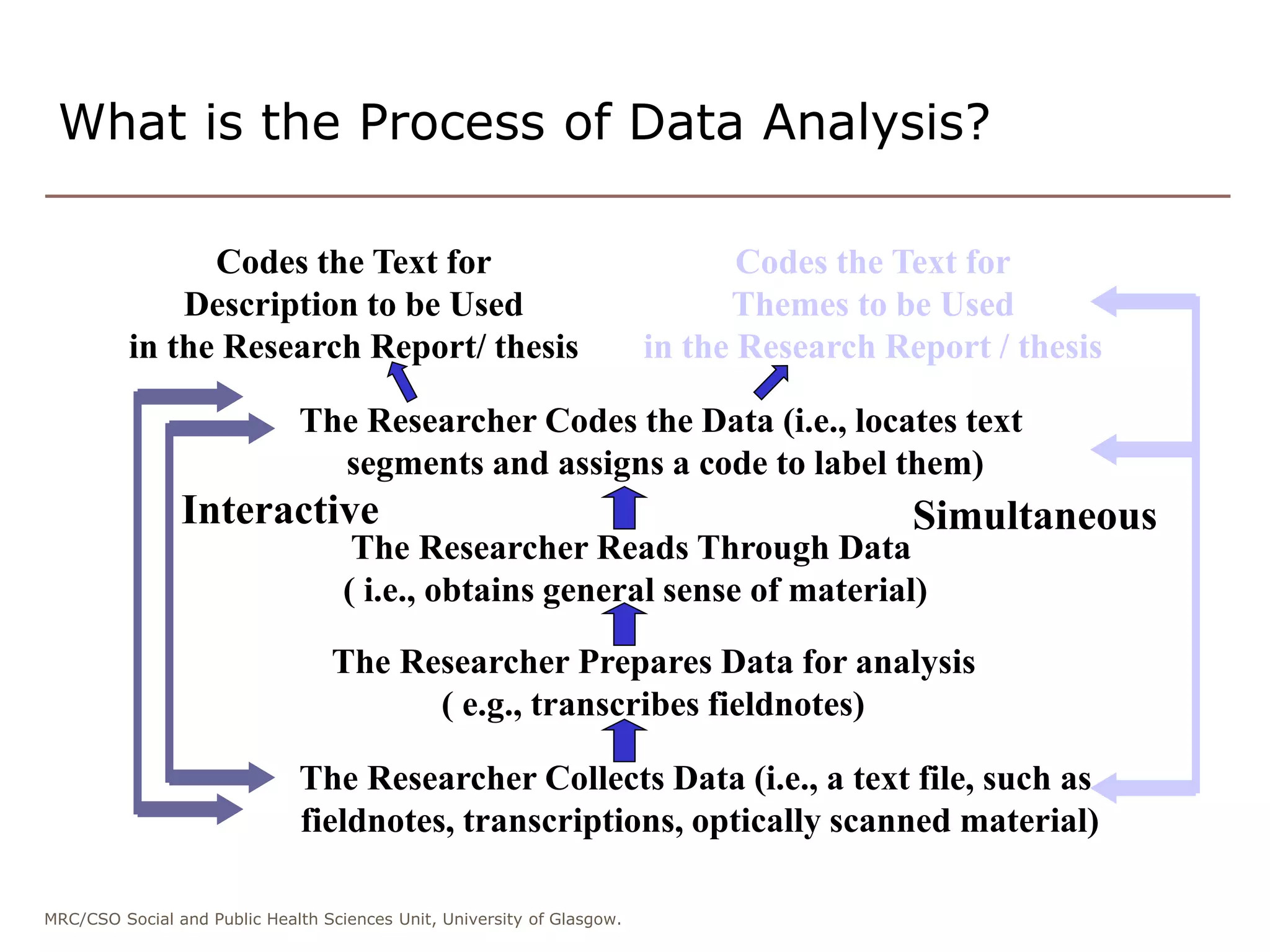 What is the Process of Data Analysis?

Codes the Text for Description to be Used in the Research Report/ thesis

Codes the Text for Themes to be Used in the Research Report / thesis

The Researcher Codes the Data (i.e., locates text segments and assigns a code to label them)

Interactive

Simultaneous

The Researcher Reads Through Data ( i.e., obtains general sense of material)

The Researcher Prepares Data for analysis ( e.g., transcribes fieldnotes)

The Researcher Collects Data (i.e., a text file, such as fieldnotes, transcriptions, optically scanned material)

MRC/CSO Social and Public Health Sciences Unit, University of Glasgow.